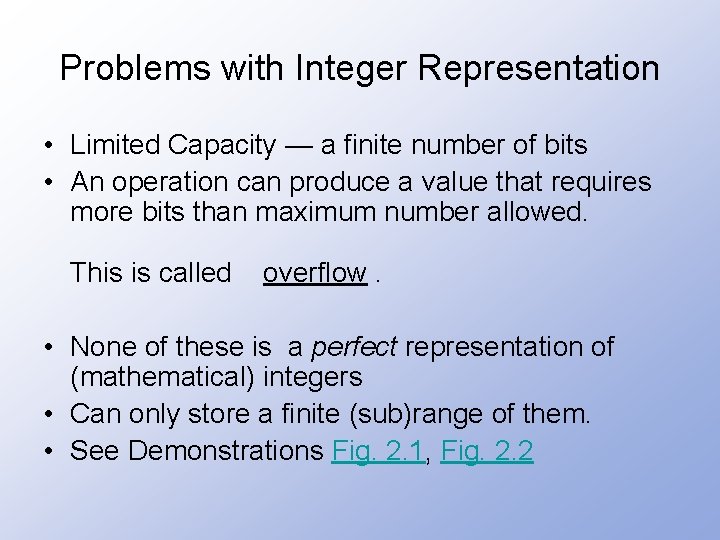 Problems with Integer Representation

• Limited Capacity — a finite number of bits
• An operation can produce a value that requires more bits than maximum number allowed.

This is called overflow .

• None of these is a perfect representation of (mathematical) integers
• Can only store a finite (sub)range of them.
• See Demonstrations Fig. 2.1, Fig. 2.2